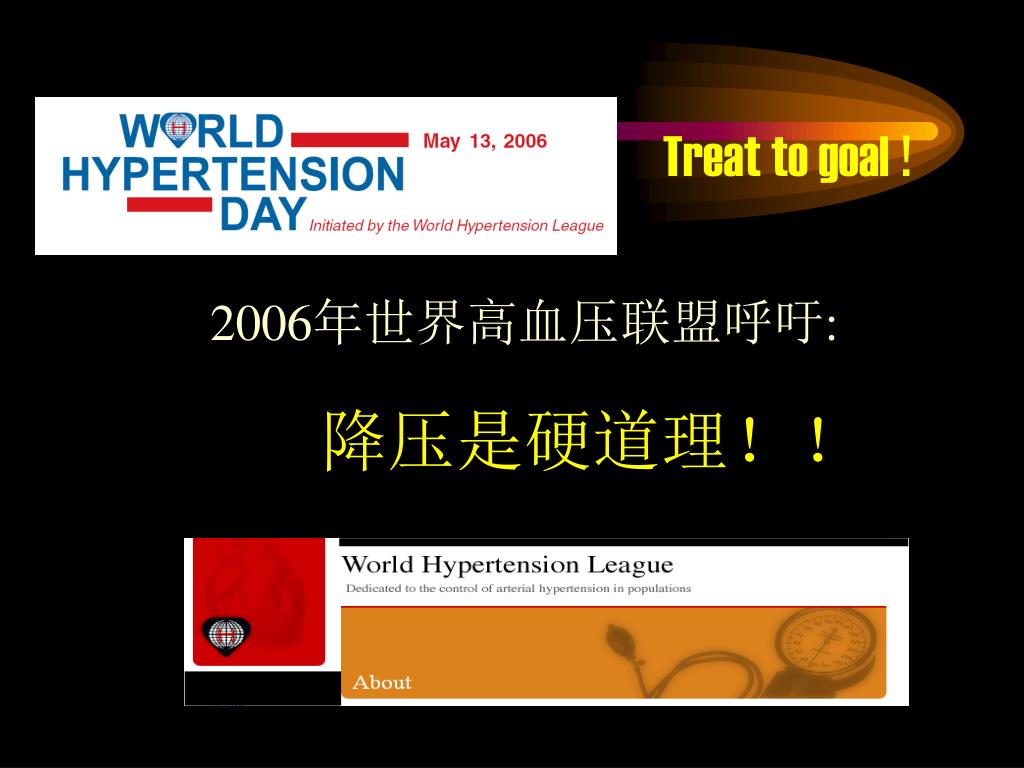 WORLD HYPERTENSION DAY

May 13, 2006

Initiated by the World Hypertension League

Treat to goal !

2006年世界高血压联盟呼吁:

降压是硬道理！！

World Hypertension League

Dedicated to the control of arterial hypertension in populations

About